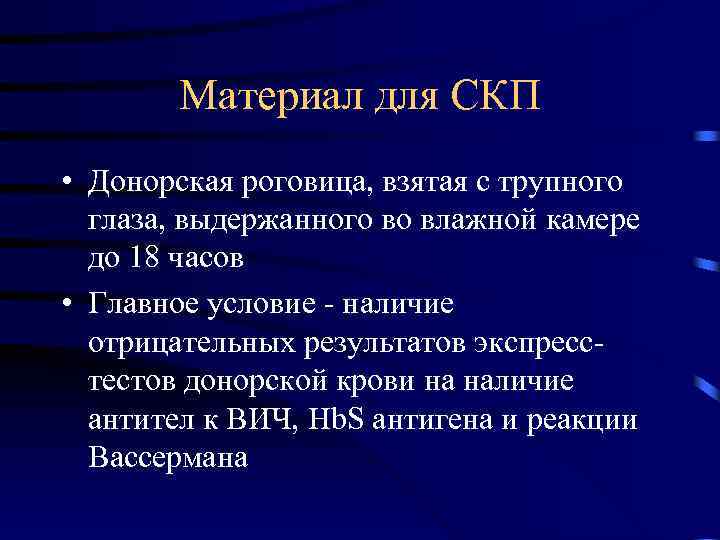 Материал для СКП

• Донорская роговица, взятая с трупного глаза, выдержанного во влажной камере до 18 часов

• Главное условие - наличие отрицательных результатов экспресс-тестов донорской крови на наличие антител к ВИЧ, HbS антигена и реакции Вассермана